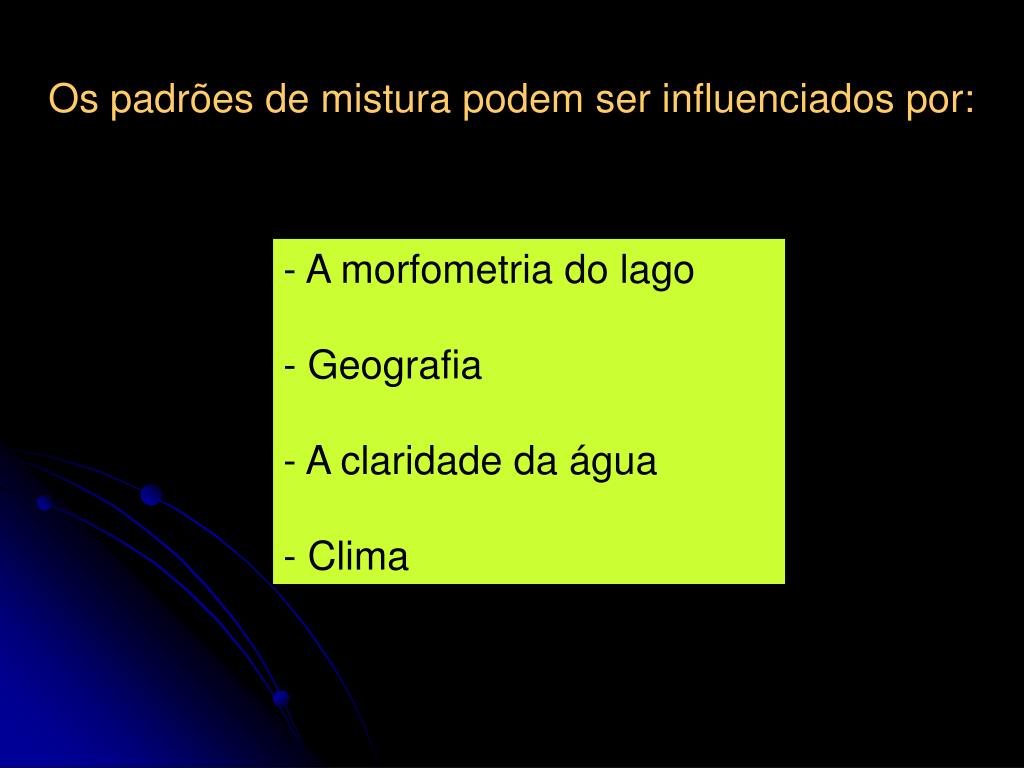 Os padrões de mistura podem ser influenciados por:

- A morfometria do lago

- Geografia

- A claridade da água

- Clima